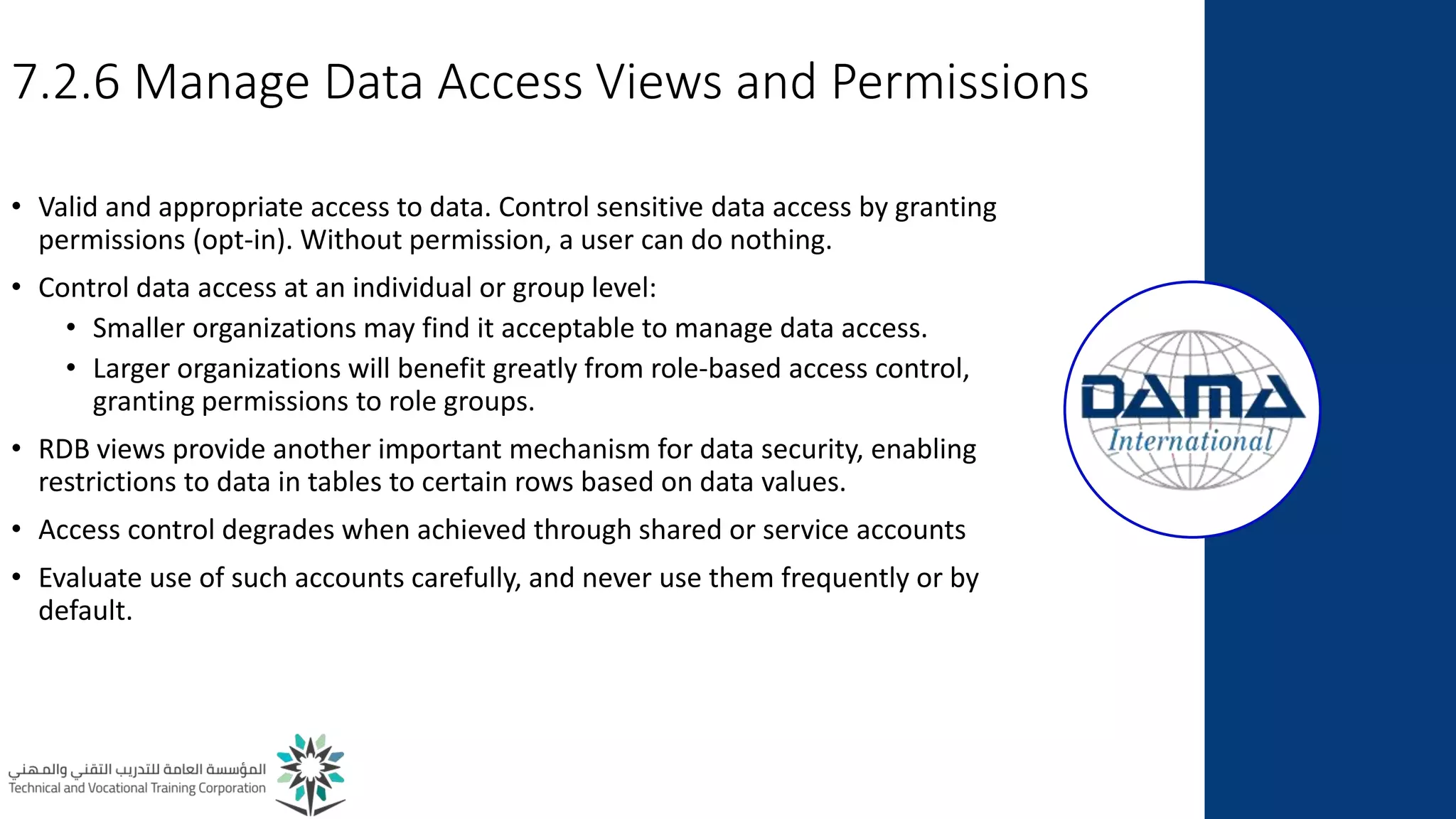 7.2.6 Manage Data Access Views and Permissions

• Valid and appropriate access to data. Control sensitive data access by granting permissions (opt-in). Without permission, a user can do nothing.

• Control data access at an individual or group level:

  • Smaller organizations may find it acceptable to manage data access.

  • Larger organizations will benefit greatly from role-based access control, granting permissions to role groups.

• RDB views provide another important mechanism for data security, enabling restrictions to data in tables to certain rows based on data values.

• Access control degrades when achieved through shared or service accounts

• Evaluate use of such accounts carefully, and never use them frequently or by default.

DAMA International

المؤسسة العامة للتدريب التقني والمهني
Technical and Vocational Training Corporation